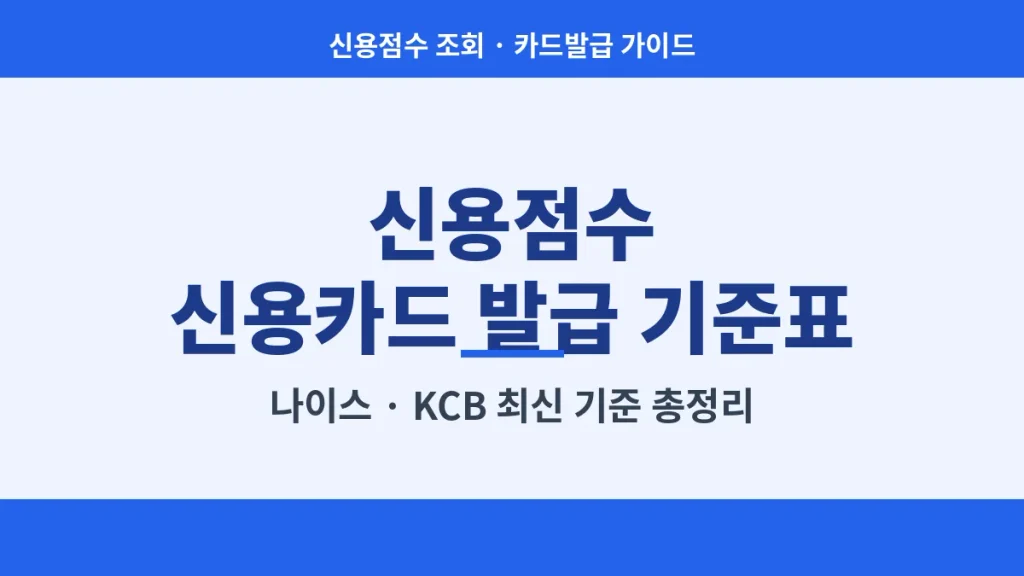 신용점수 조회 · 카드발급 가이드

신용점수
신용카드 발급 기준표

나이스 · KCB 최신 기준 총정리